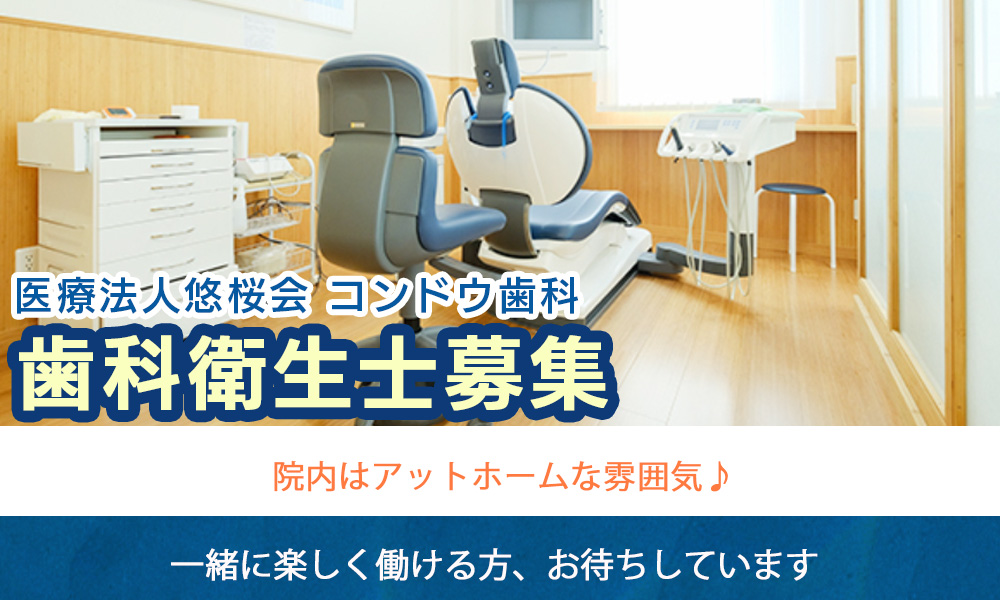 医療法人悠桜会 コンドウ歯科
歯科衛生士募集

院内はアットホームな雰囲気♪

一緒に楽しく働ける方、お待ちしています